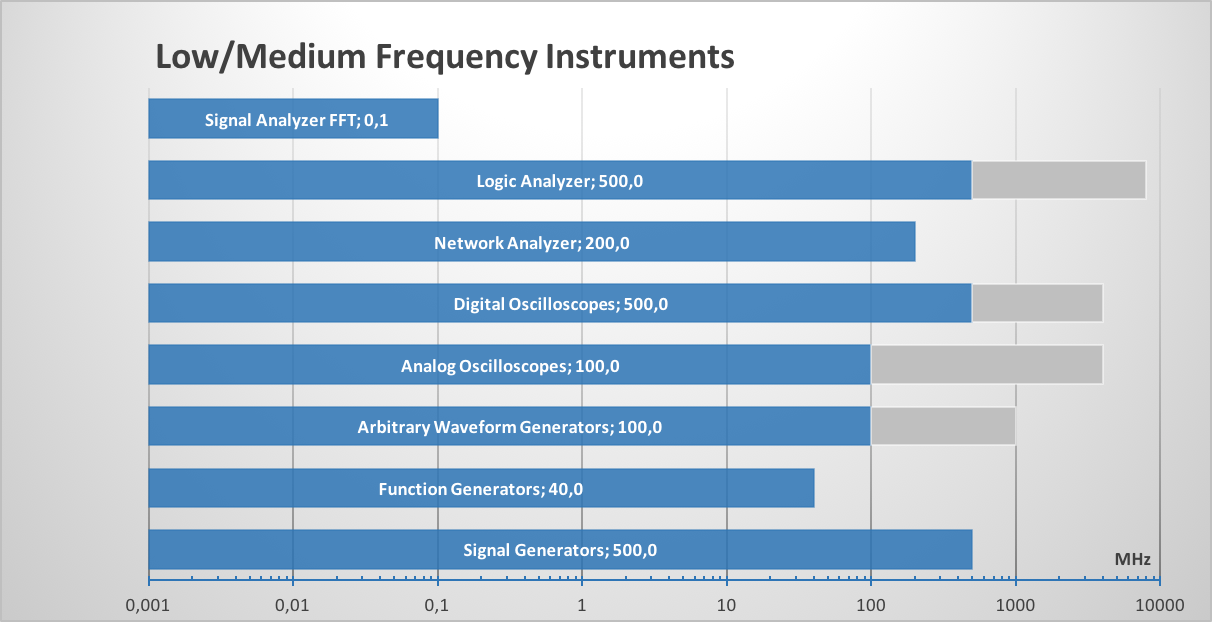 Low/Medium Frequency Instruments

Signal Analyzer FFT; 0,1

Logic Analyzer; 500,0

Network Analyzer; 200,0

Digital Oscilloscopes; 500,0

Analog Oscilloscopes; 100,0

Arbitrary Waveform Generators; 100,0

Function Generators; 40,0

Signal Generators; 500,0

MHz

0,001 0,01 0,1 1 10 100 1000 10000